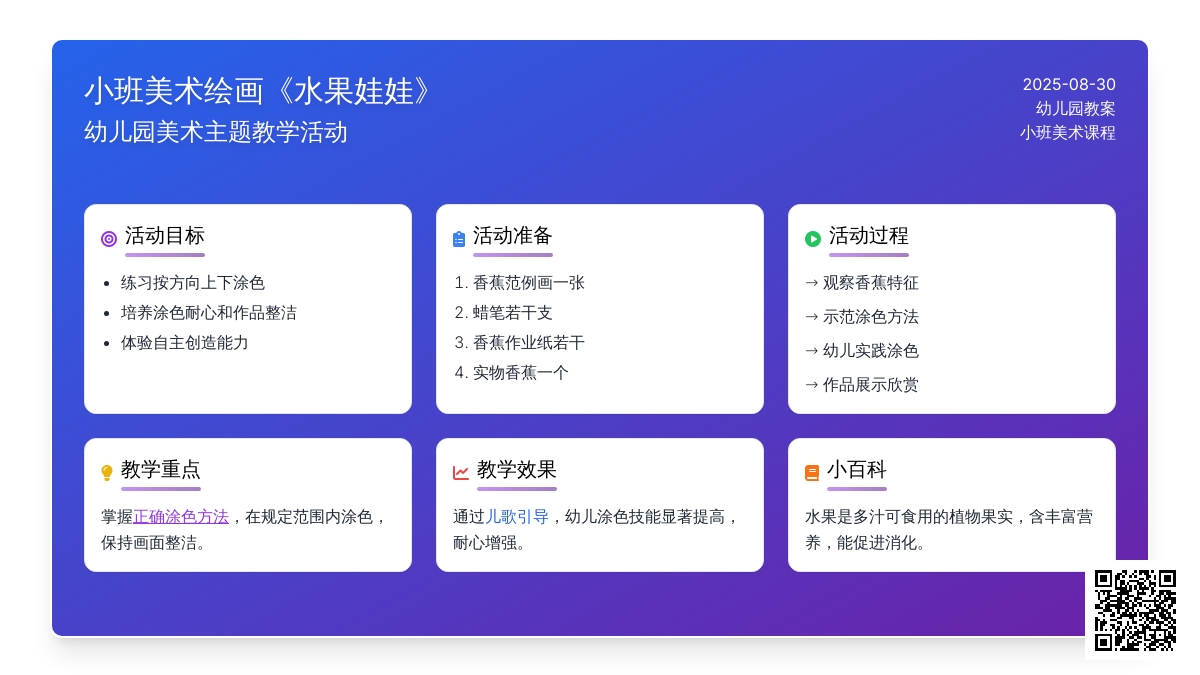 小班美术绘画《水果娃娃》
幼儿园美术主题教学活动

2025-08-30
幼儿园教案
小班美术课程

活动目标
- 练习按方向上下涂色
- 培养涂色耐心和作品整洁
- 体验自主创造能力

活动准备
1. 香蕉范例画一张
2. 蜡笔若干支
3. 香蕉作业纸若干
4. 实物香蕉一个

活动过程
→ 观察香蕉特征
→ 示范涂色方法
→ 幼儿实践涂色
→ 作品展示欣赏

教学重点
掌握正确涂色方法，在规定范围内涂色，保持画面整洁。

教学效果
通过儿歌引导，幼儿涂色技能显著提高，耐心增强。

小百科
水果是多汁可食用的植物果实，含丰富营养，能促进消化。